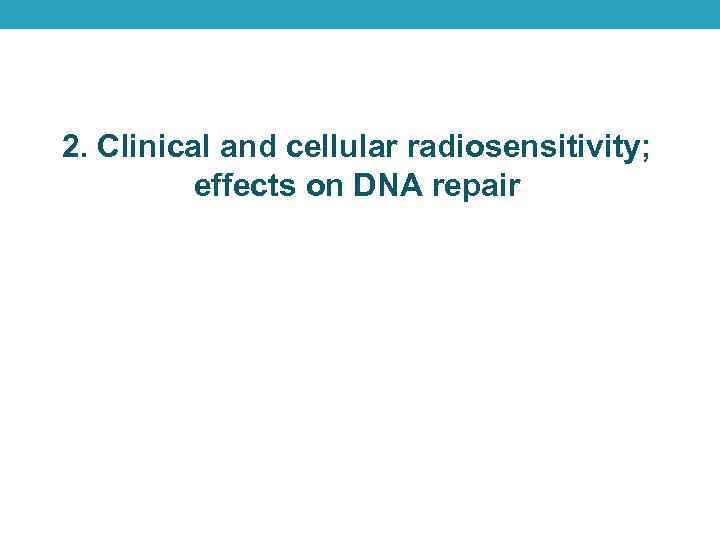 2. Clinical and cellular radiosensitivity; effects on DNA repair